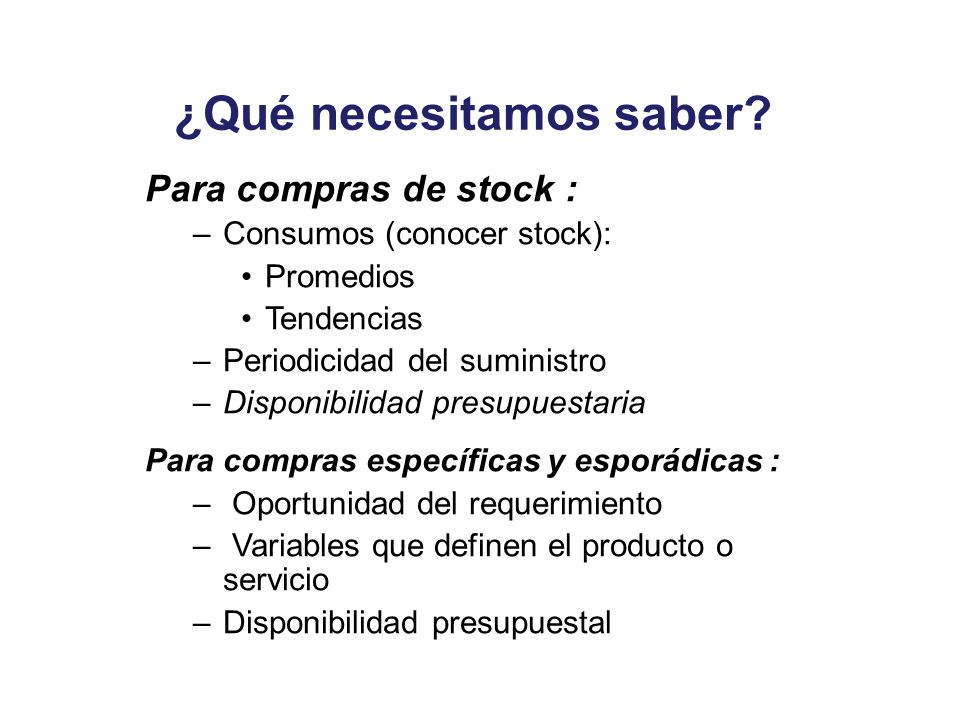 ¿Qué necesitamos saber?

Para compras de stock :

– Consumos (conocer stock):
• Promedios
• Tendencias
– Periodicidad del suministro
– Disponibilidad presupuestaria

Para compras específicas y esporádicas :

– Oportunidad del requerimiento
– Variables que definen el producto o servicio
– Disponibilidad presupuestal